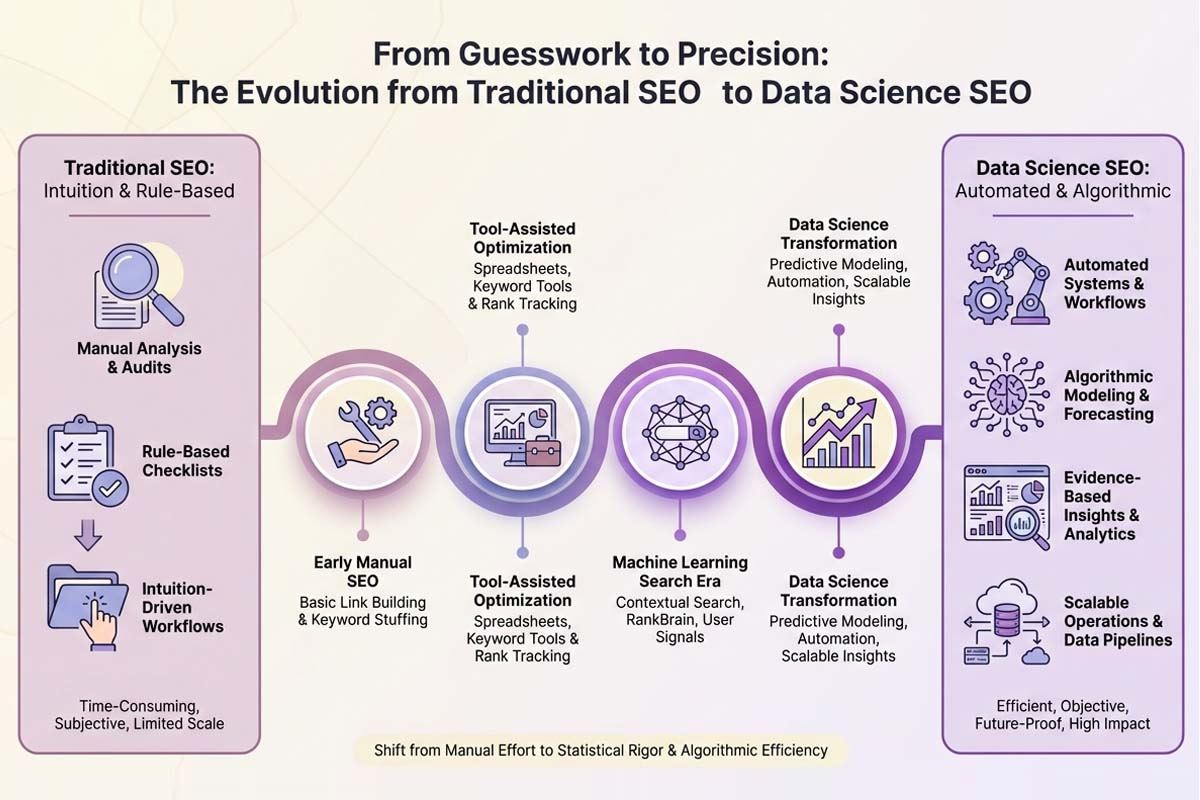 From Guesswork to Precision:
The Evolution from Traditional SEO to Data Science SEO

Traditional SEO:
Intuition & Rule-Based

Manual Analysis & Audits

Rule-Based Checklists

Intuition-Driven Workflows

Time-Consuming, Subjective, Limited Scale

Tool-Assisted Optimization
Spreadsheets, Keyword Tools & Rank Tracking

Data Science Transformation
Predictive Modeling, Automation, Scalable Insights

Early Manual SEO
Basic Link Building & Keyword Stuffing

Tool-Assisted Optimization
Spreadsheets, Keyword Tools & Rank Tracking

Machine Learning Search Era
Contextual Search, RankBrain, User Signals

Data Science Transformation
Predictive Modeling, Automation, Scalable Insights

Data Science SEO:
Automated & Algorithmic

Automated Systems & Workflows

Algorithmic Modeling & Forecasting

Evidence-Based Insights & Analytics

Scalable Operations & Data Pipelines

Efficient, Objective, Future-Proof, High Impact

Shift from Manual Effort to Statistical Rigor & Algorithmic Efficiency